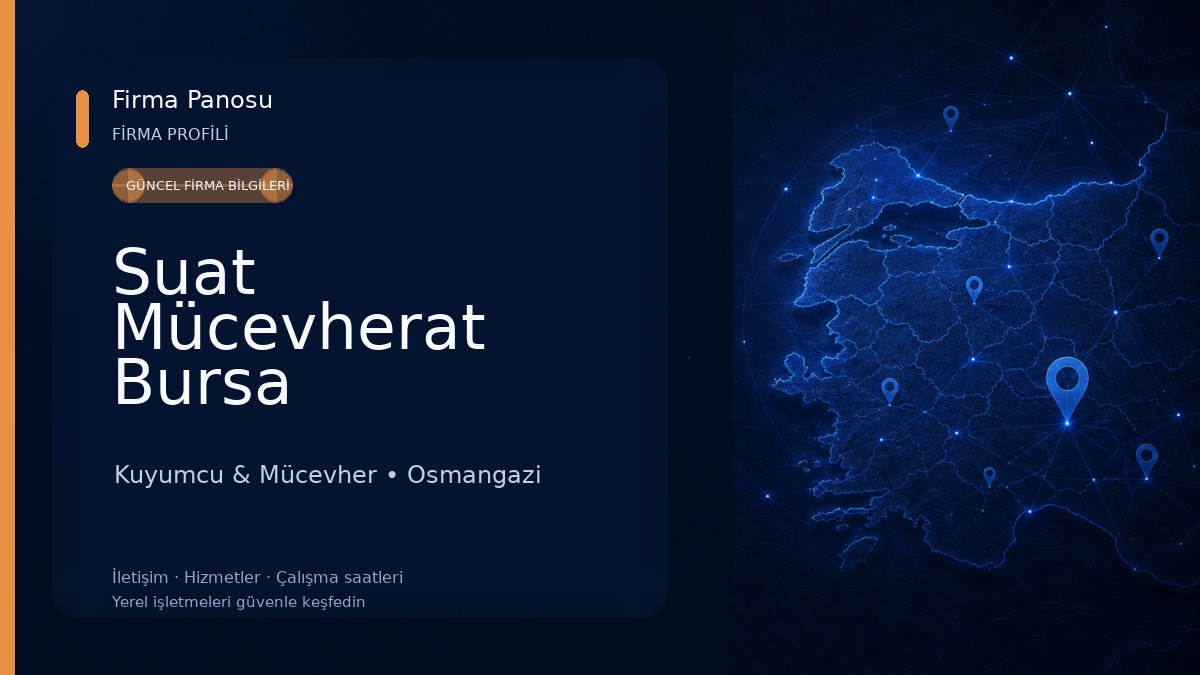 Firma Panosu
FİRMA PROFİLİ

GÜNCEL FİRMA BİLGİLERİ

Suat Mücevherat Bursa

Kuyumcu & Mücevher • Osmangazi

İletişim · Hizmetler · Çalışma saatleri
Yerel işletmeleri güvenle keşfedin